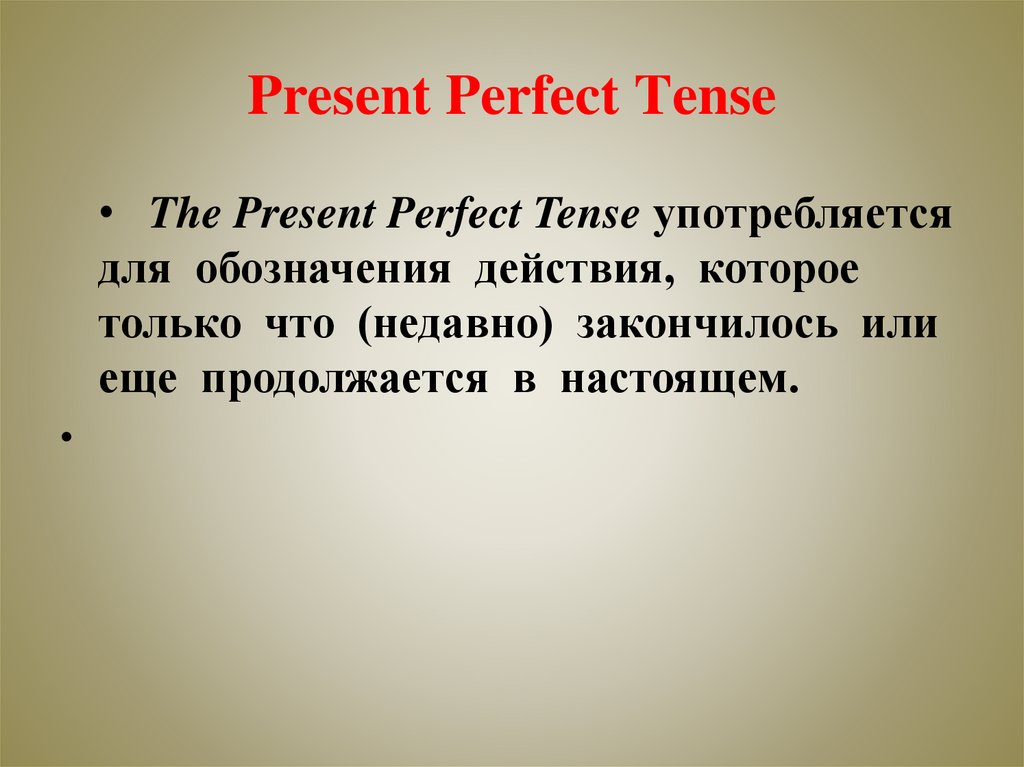 Present Perfect Tense

• The Present Perfect Tense употребляется для обозначения действия, которое только что (недавно) закончилось или еще продолжается в настоящем.

•